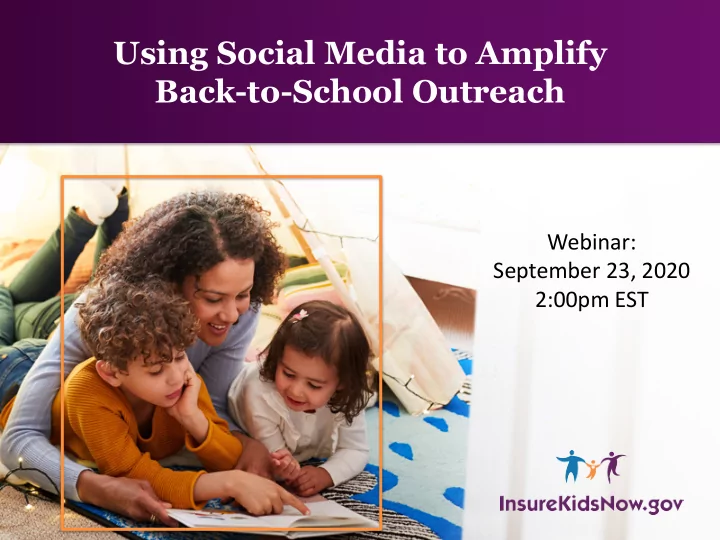 Using Social Media to Amplify Back-to-School Outreach

Webinar:
September 23, 2020
2:00pm EST

InsureKidsNow.gov